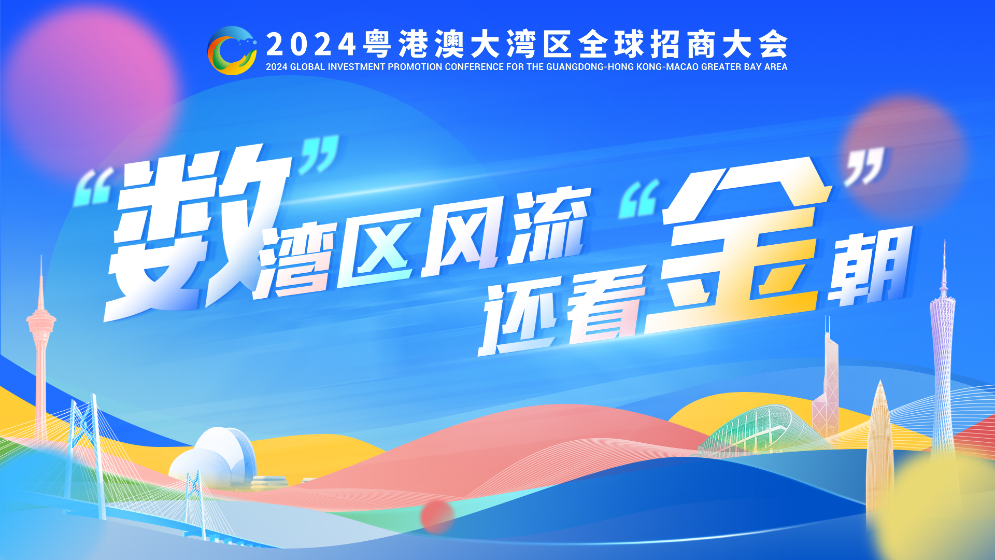 2024粤港澳大湾区全球招商大会
2024 GLOBAL INVESTMENT PROMOTION CONFERENCE FOR THE GUANGDONG-HONG KONG-MACAO GREATER BAY AREA

“数”湾区风流
还看“金”朝